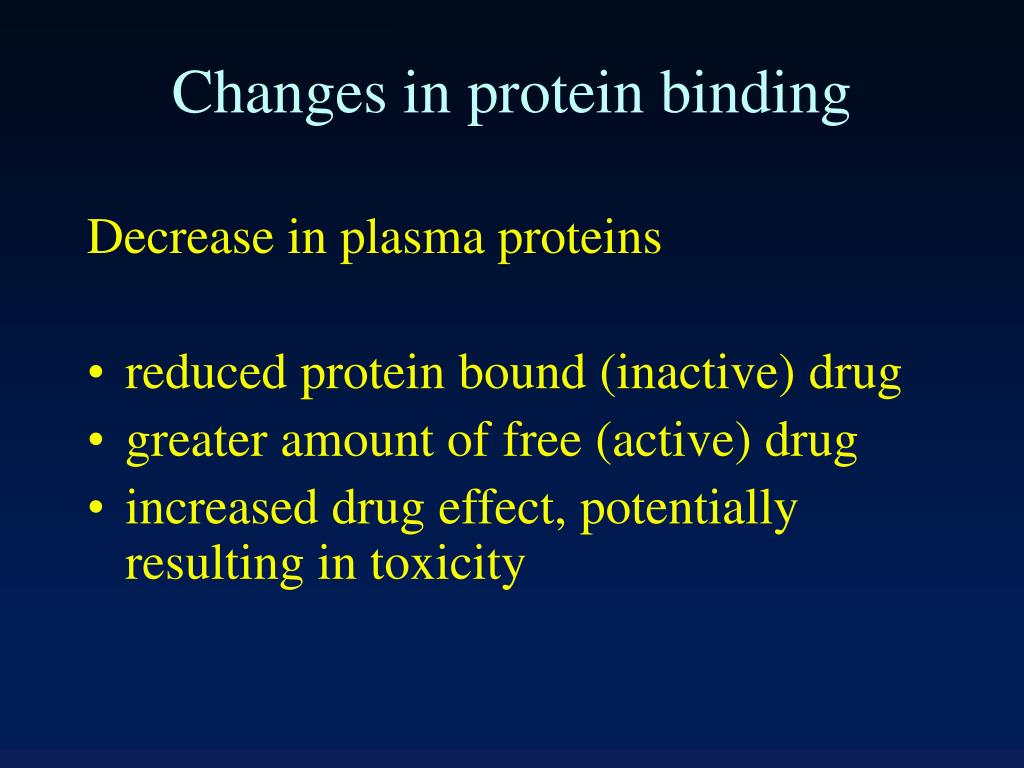 Changes in protein binding

Decrease in plasma proteins

• reduced protein bound (inactive) drug
• greater amount of free (active) drug
• increased drug effect, potentially resulting in toxicity